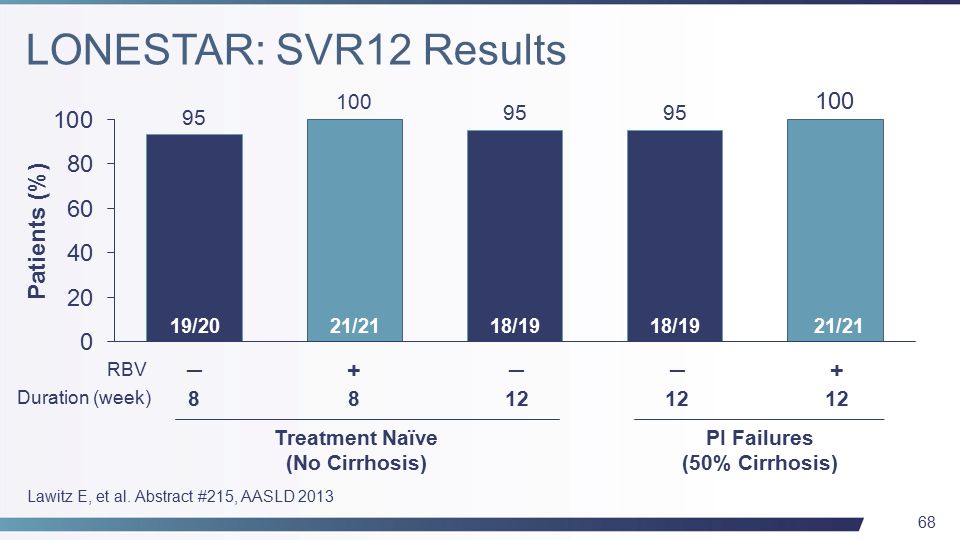 LONESTAR: SVR12 Results

Patients (%)

100
80
60
40
20
0

95
100
95
95
100

19/20
21/21
18/19
18/19
21/21

RBV — + — — +
Duration (week) 8 8 12 12 12

Treatment Naïve
(No Cirrhosis)

PI Failures
(50% Cirrhosis)

Lawitz E, et al. Abstract #215, AASLD 2013

68